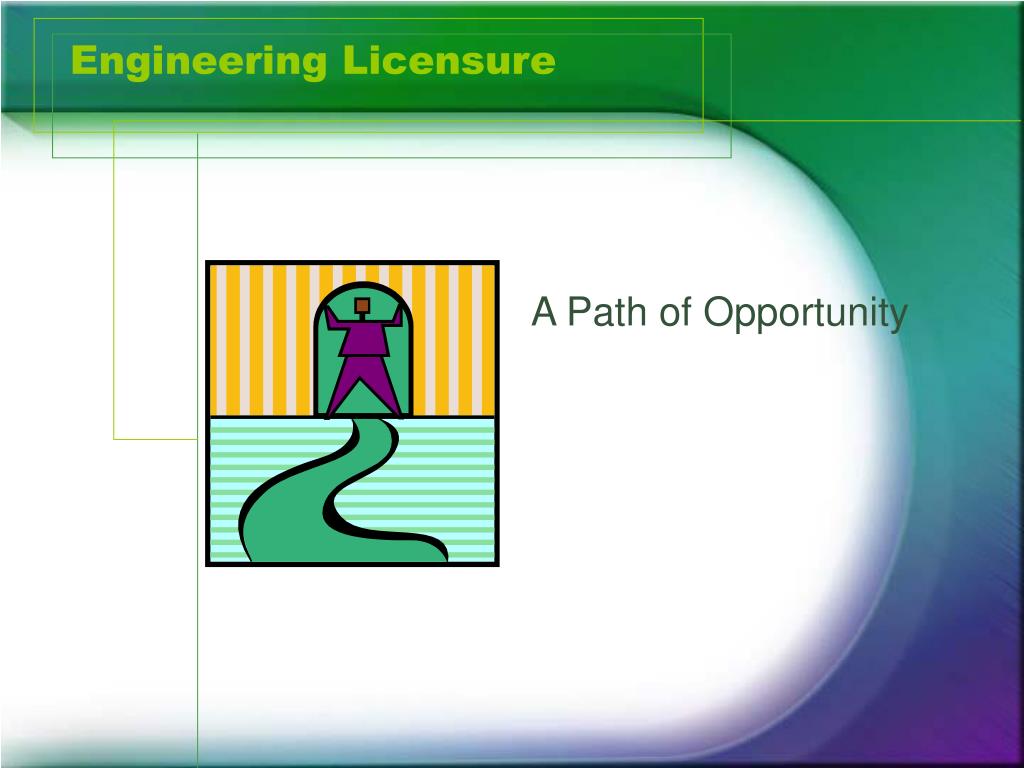 Engineering Licensure

A Path of Opportunity